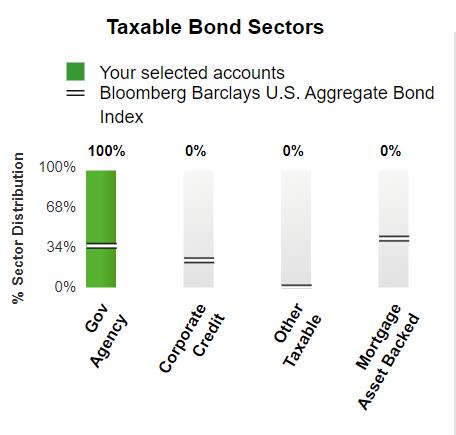 Taxable Bond Sectors

Your selected accounts
Bloomberg Barclays U.S. Aggregate Bond Index

% Sector Distribution

100%
68%
34%
0%

100%
0%
0%
0%

Gov Agency
Corporate Credit
Other Taxable
Mortgage Asset Backed